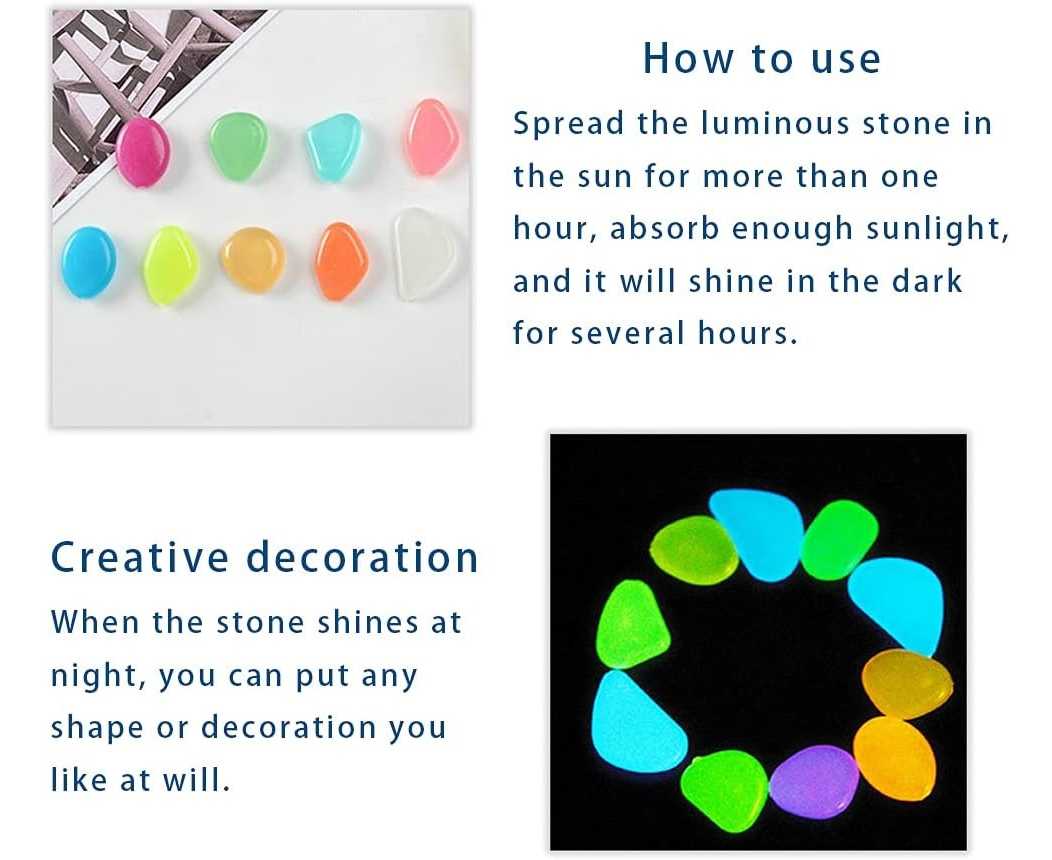 How to use

Spread the luminous stone in the sun for more than one hour, absorb enough sunlight, and it will shine in the dark for several hours.

Creative decoration

When the stone shines at night, you can put any shape or decoration you like at will.